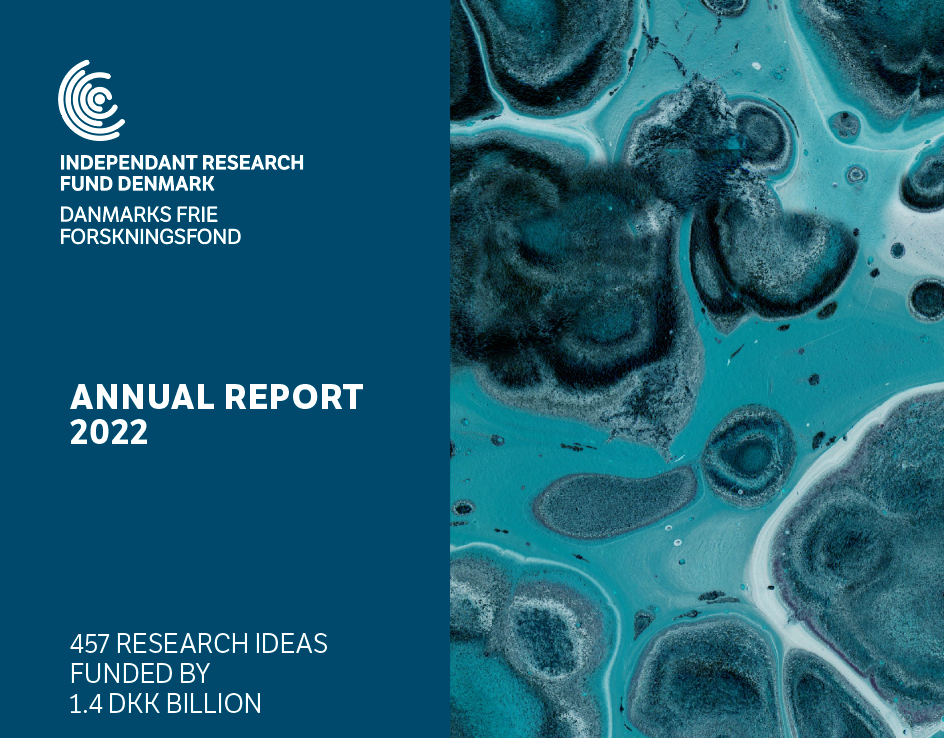 INDEPENDANT RESEARCH FUND DENMARK
DANMARKS FRIE FORSKNINGSFOND

ANNUAL REPORT 2022

457 RESEARCH IDEAS FUNDED BY 1.4 DKK BILLION